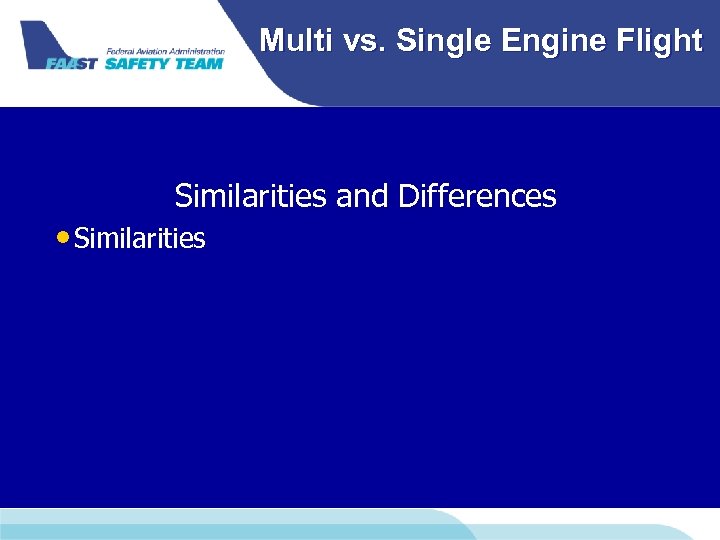 Federal Aviation Administration
FAAST SAFETY TEAM

Multi vs. Single Engine Flight

Similarities and Differences

• Similarities